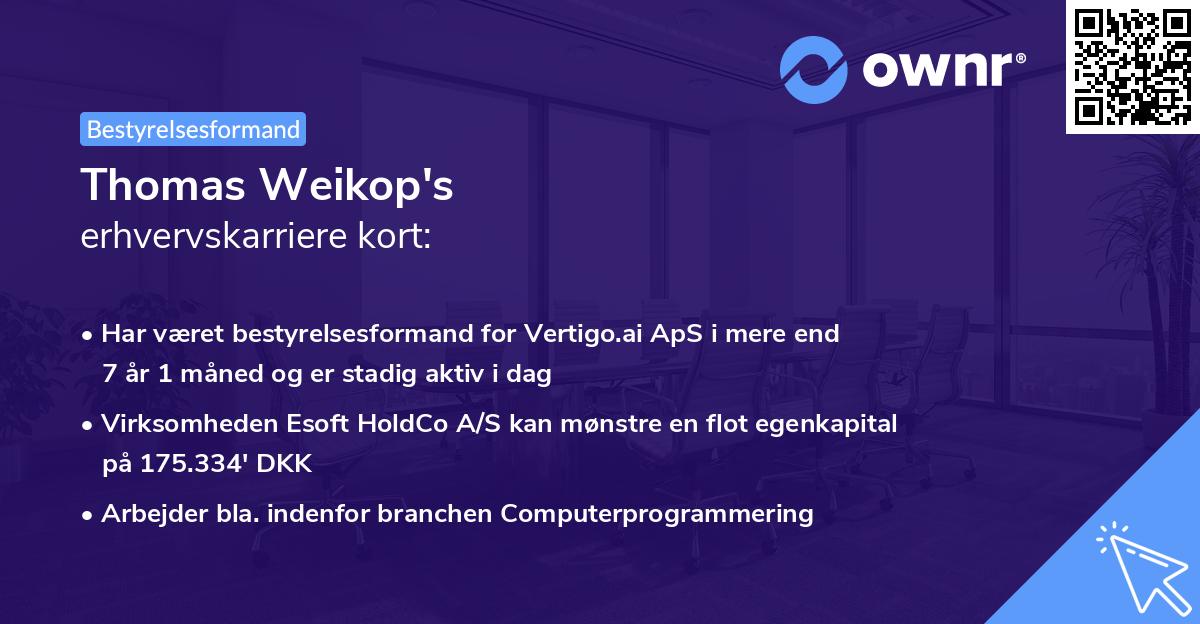 ownr®

Bestyrelsesformand

Thomas Weikop's
erhvervskarriere kort:

• Har været bestyrelsesformand for Vertigo.ai ApS i mere end 7 år 1 måned og er stadig aktiv i dag

• Virksomheden Esoft HoldCo A/S kan mønstre en flot egenkapital på 175.334' DKK

• Arbejder bla. indenfor branchen Computerprogrammering